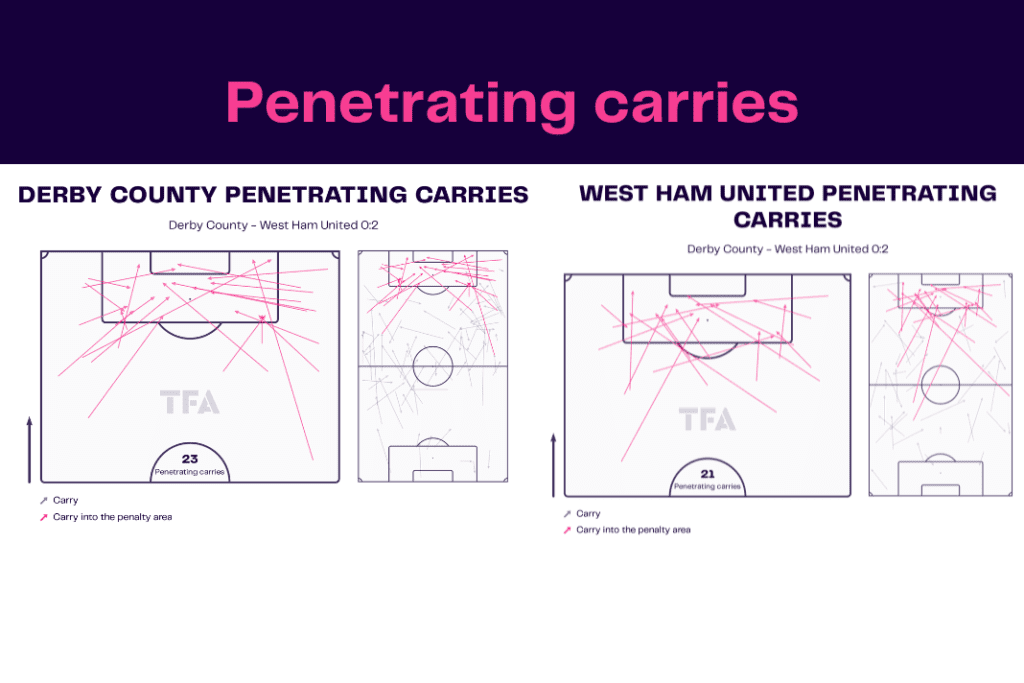 Penetrating carries

DERBY COUNTY PENETRATING CARRIES

Derby County - West Ham United 0:2

TFA

23
Penetrating carries

Carry
Carry into the penalty area

WEST HAM UNITED PENETRATING CARRIES

Derby County - West Ham United 0:2

TFA

21
Penetrating carries

Carry
Carry into the penalty area